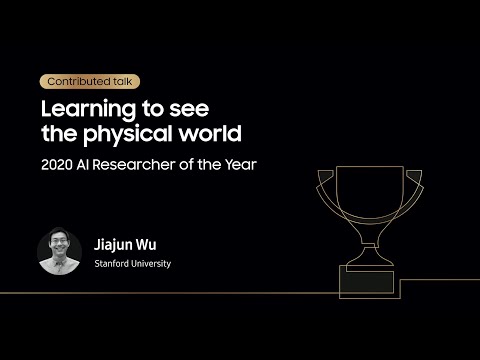 Contributed talk

Learning to see the physical world

2020 AI Researcher of the Year

Jiajun Wu

Stanford University